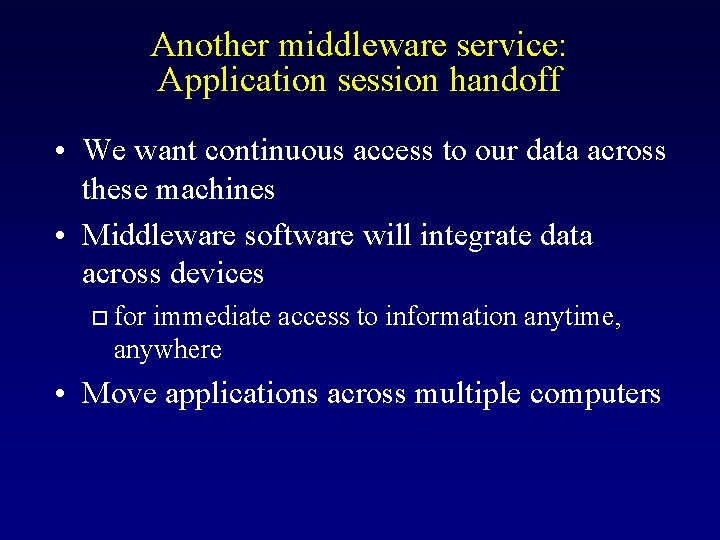 Another middleware service:
Application session handoff

• We want continuous access to our data across these machines
• Middleware software will integrate data across devices
□ for immediate access to information anytime, anywhere
• Move applications across multiple computers